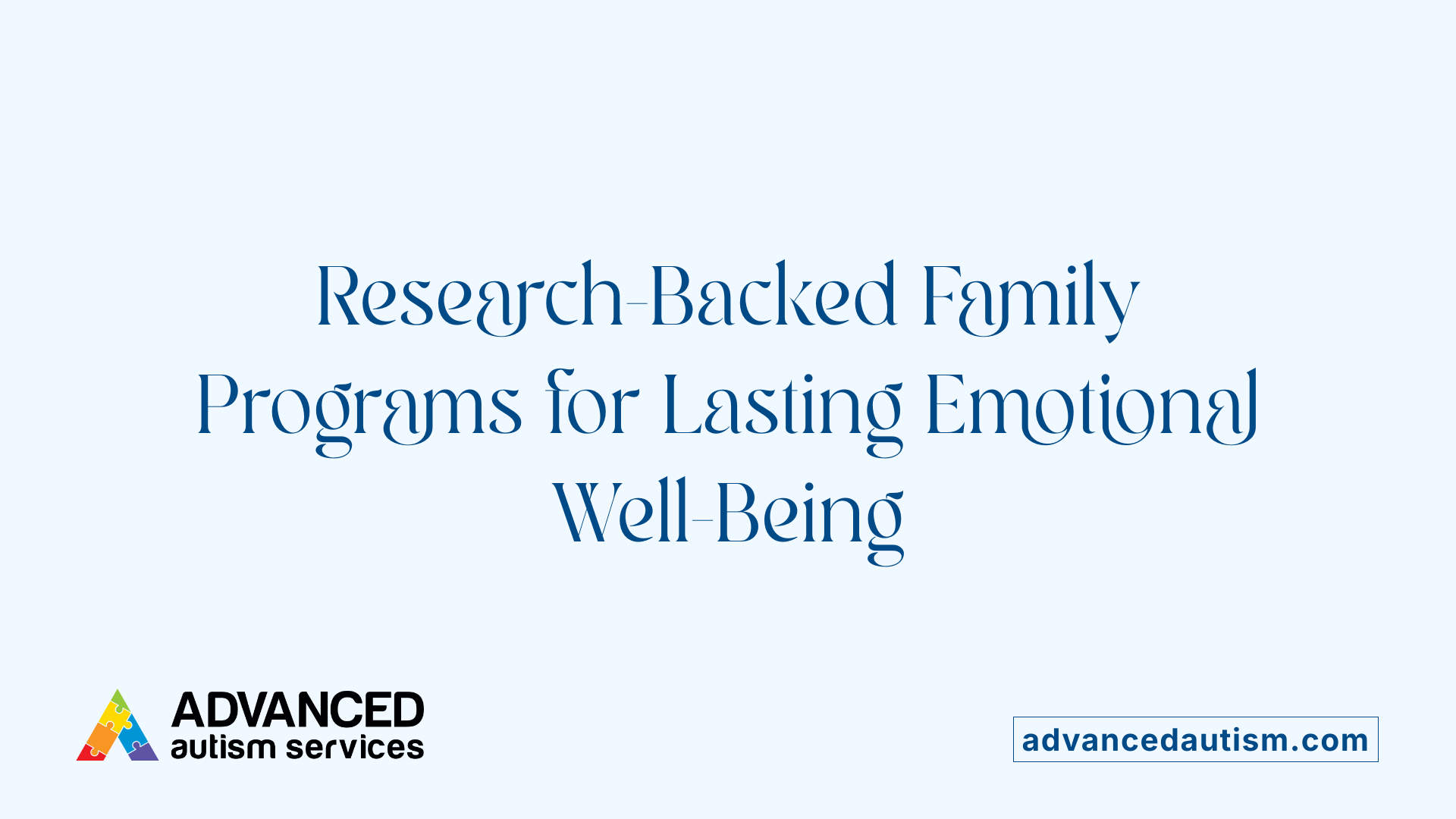 Research-Backed Family Programs for Lasting Emotional Well-Being

ADVANCED
autism services

advancedautism.com